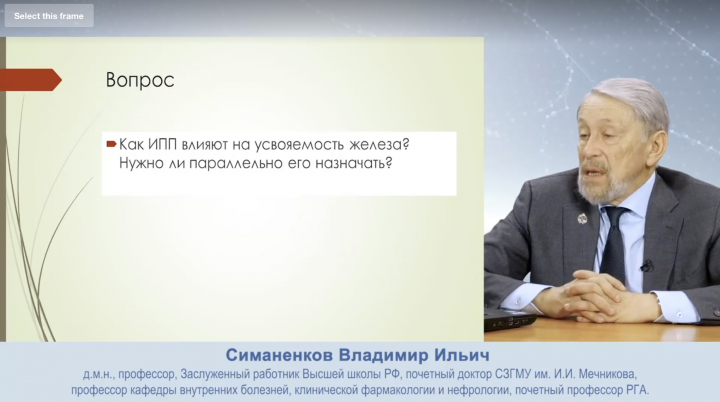 Select this frame

Вопрос

Как ИПП влияют на усвояемость железа? Нужно ли параллельно его назначать?

Симаненков Владимир Ильич

д.м.н., профессор, Заслуженный работник Высшей школы РФ, почетный доктор СЗГМУ им. И.И. Мечникова, профессор кафедры внутренних болезней, клинической фармакологии и нефрологии, почетный профессор РГА.